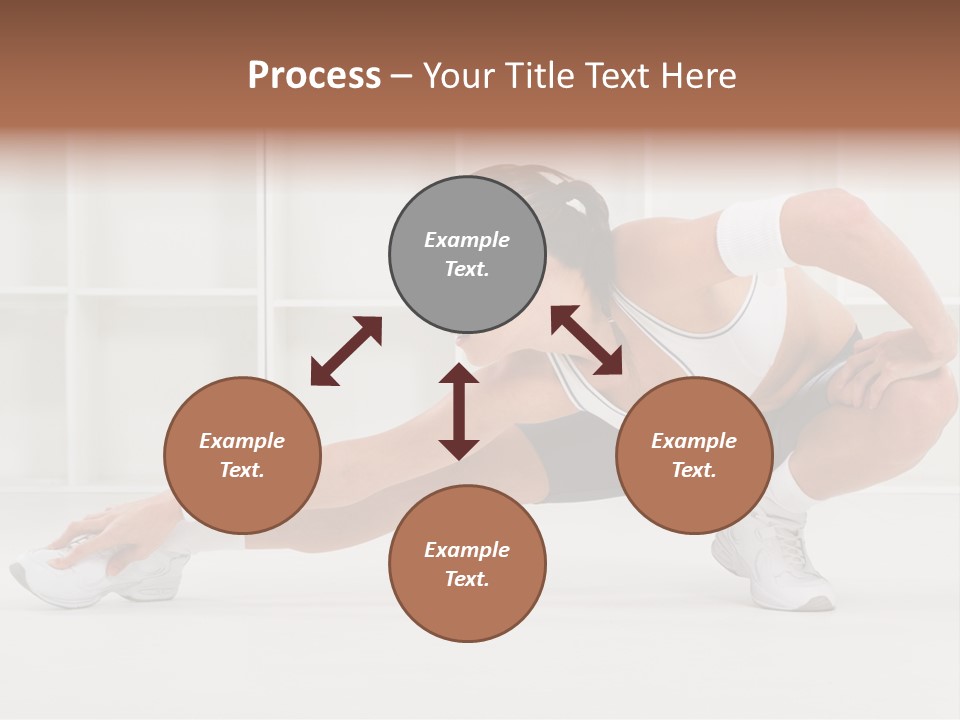 Process – Your Title Text Here

Example Text.

Example Text.

Example Text.

Example Text.